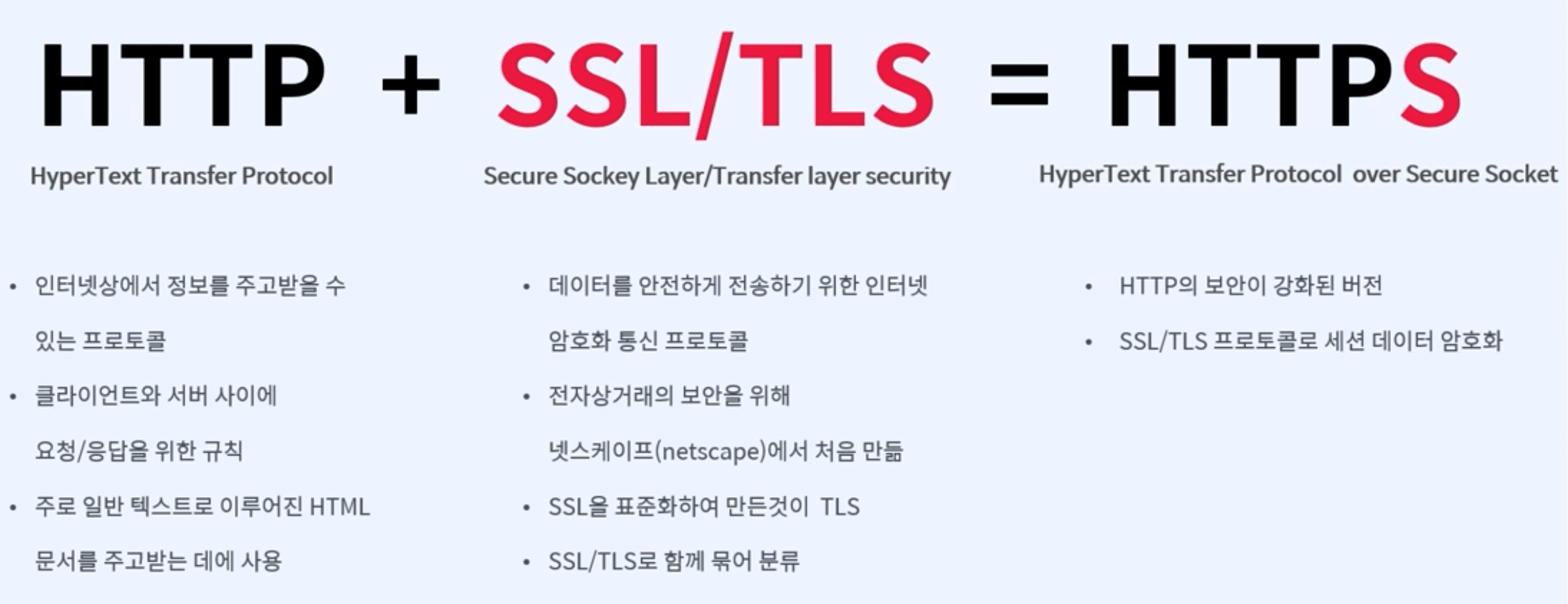 HTTP + SSL/TLS = HTTPS

HyperText Transfer Protocol

Secure Sockey Layer/Transfer layer security

HyperText Transfer Protocol over Secure Socket

• 인터넷상에서 정보를 주고받을 수 있는 프로토콜
• 클라이언트와 서버 사이에 요청/응답을 위한 규칙
• 주로 일반 텍스트로 이루어진 HTML 문서를 주고받는 데에 사용

• 데이터를 안전하게 전송하기 위한 인터넷 암호화 통신 프로토콜
• 전자상거래의 보안을 위해 넷스케이프(netscape)에서 처음 만듦
• SSL을 표준화하여 만든것이 TLS
• SSL/TLS로 함께 묶어 분류

• HTTP의 보안이 강화된 버전
• SSL/TLS 프로토콜로 세션 데이터 암호화